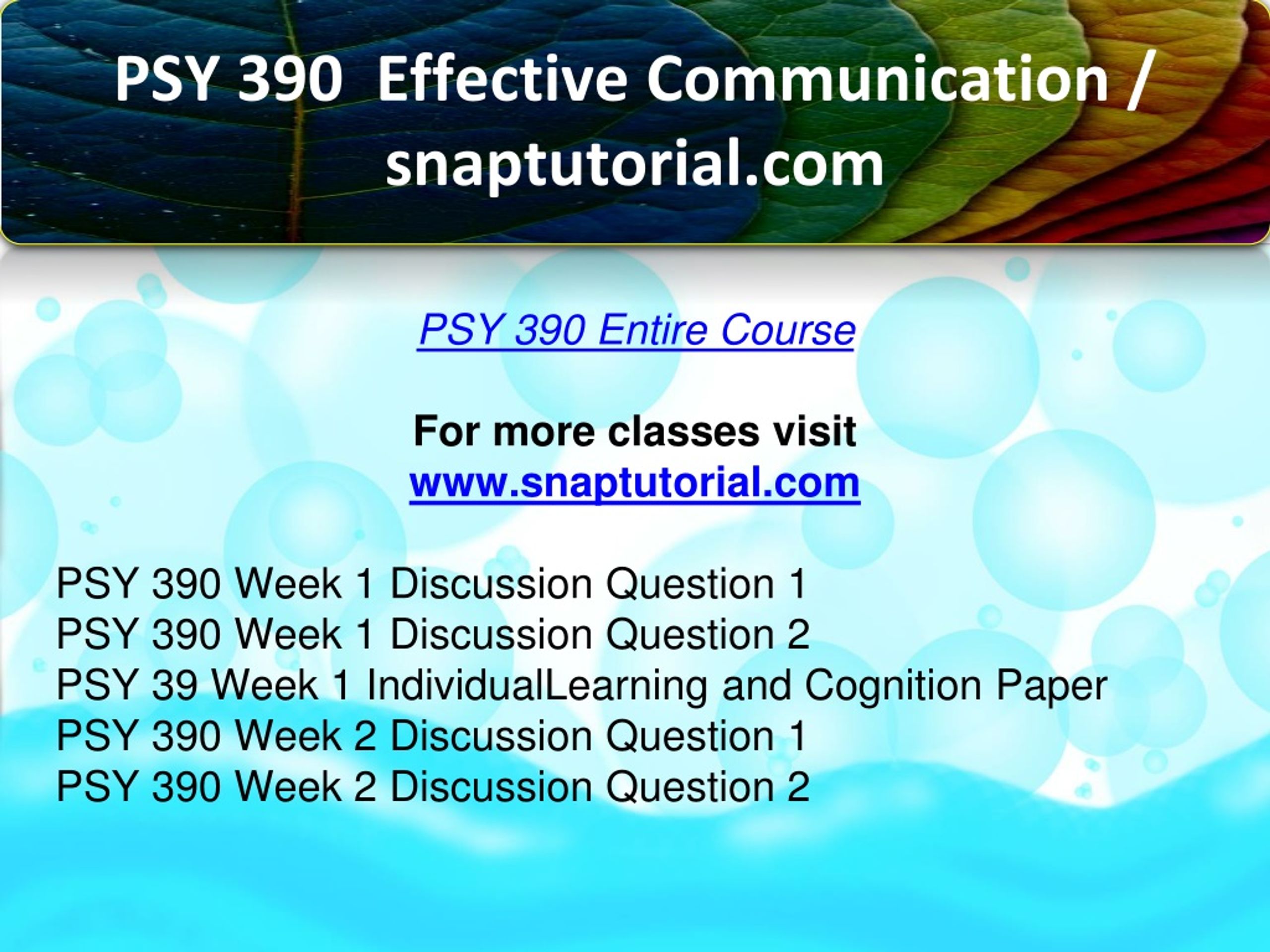 PSY 390 Effective Communication / snaptutorial.com

PSY 390 Entire Course

For more classes visit
www.snaptutorial.com

PSY 390 Week 1 Discussion Question 1
PSY 390 Week 1 Discussion Question 2
PSY 39 Week 1 IndividualLearning and Cognition Paper
PSY 390 Week 2 Discussion Question 1
PSY 390 Week 2 Discussion Question 2